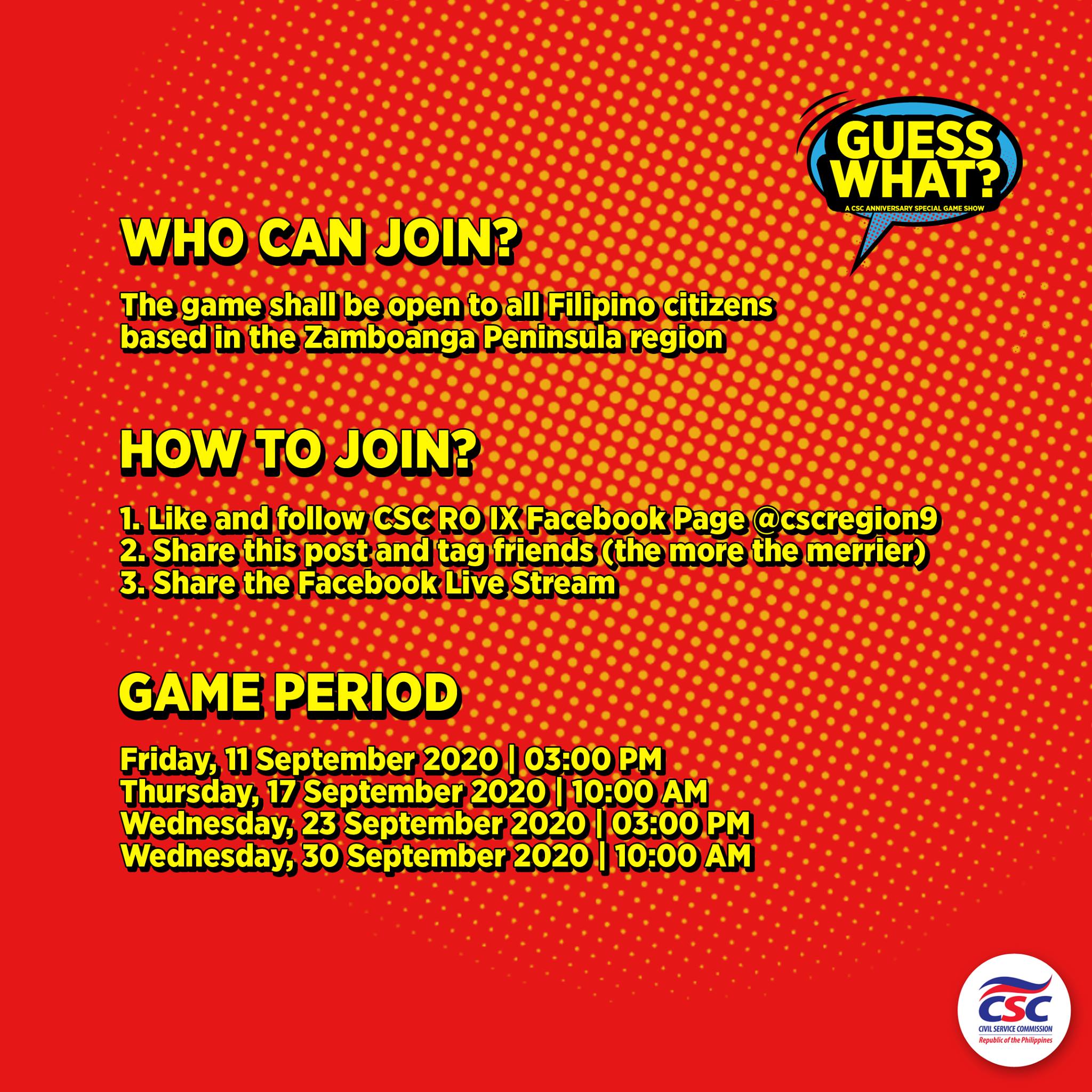 GUESS WHAT?
A CSC ANNIVERSARY SPECIAL GAME SHOW

WHO CAN JOIN?

The game shall be open to all Filipino citizens based in the Zamboanga Peninsula region

HOW TO JOIN?

1. Like and follow CSC RO IX Facebook Page @cscregion9
2. Share this post and tag friends (the more the merrier)
3. Share the Facebook Live Stream

GAME PERIOD

Friday, 11 September 2020 | 03:00 PM
Thursday, 17 September 2020 | 10:00 AM
Wednesday, 23 September 2020 | 03:00 PM
Wednesday, 30 September 2020 | 10:00 AM

CSC
CIVIL SERVICE COMMISSION
Republic of the Philippines